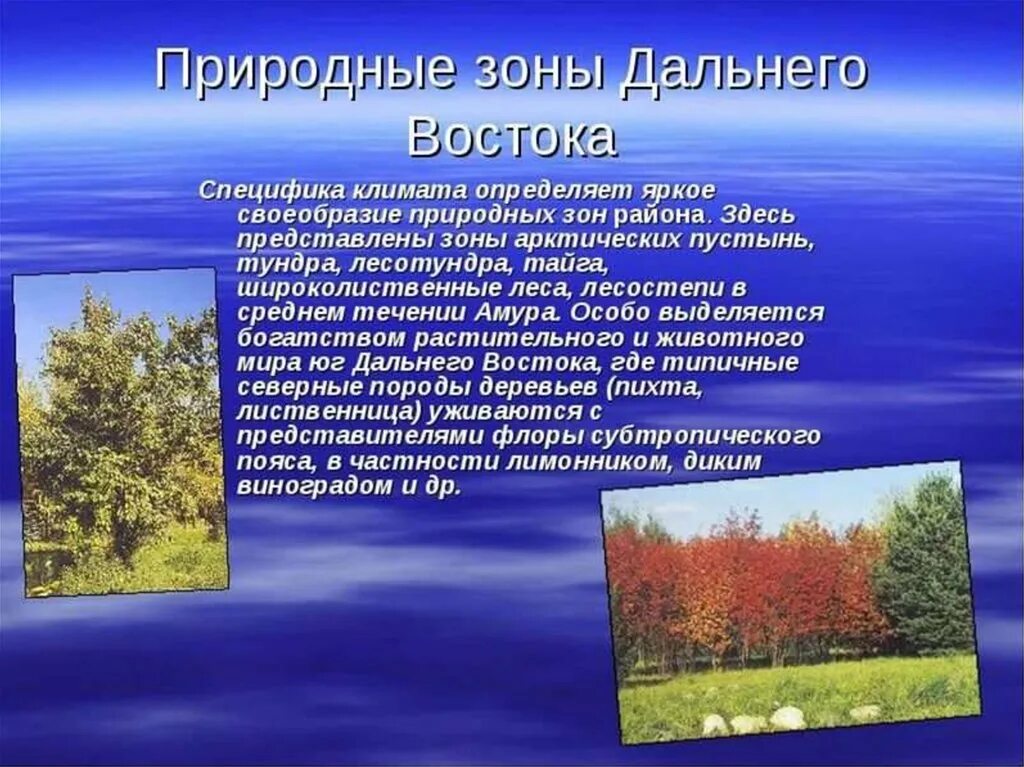 Природные зоны Дальнего Востока

Специфика климата определяет яркое своеобразие природных зон района. Здесь представлены зоны арктических пустынь, тундра, лесотундра, тайга, широколиственные леса, лесостепи в среднем течении Амура. Особо выделяется богатством растительного и животного мира юг Дальнего Востока, где типичные северные породы деревьев (пихта, лиственница) уживаются с представителями флоры субтропического пояса, в частности лимонником, диким виноградом и др.